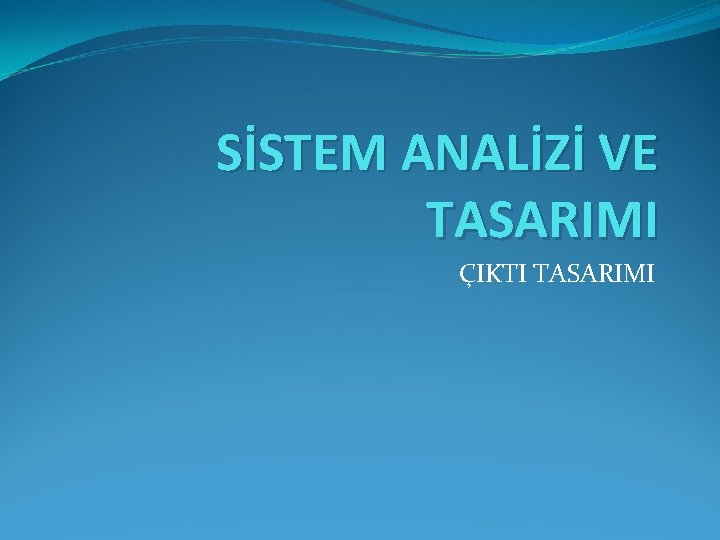 SİSTEM ANALİZİ VE TASARIMI

ÇIKTI TASARIMI